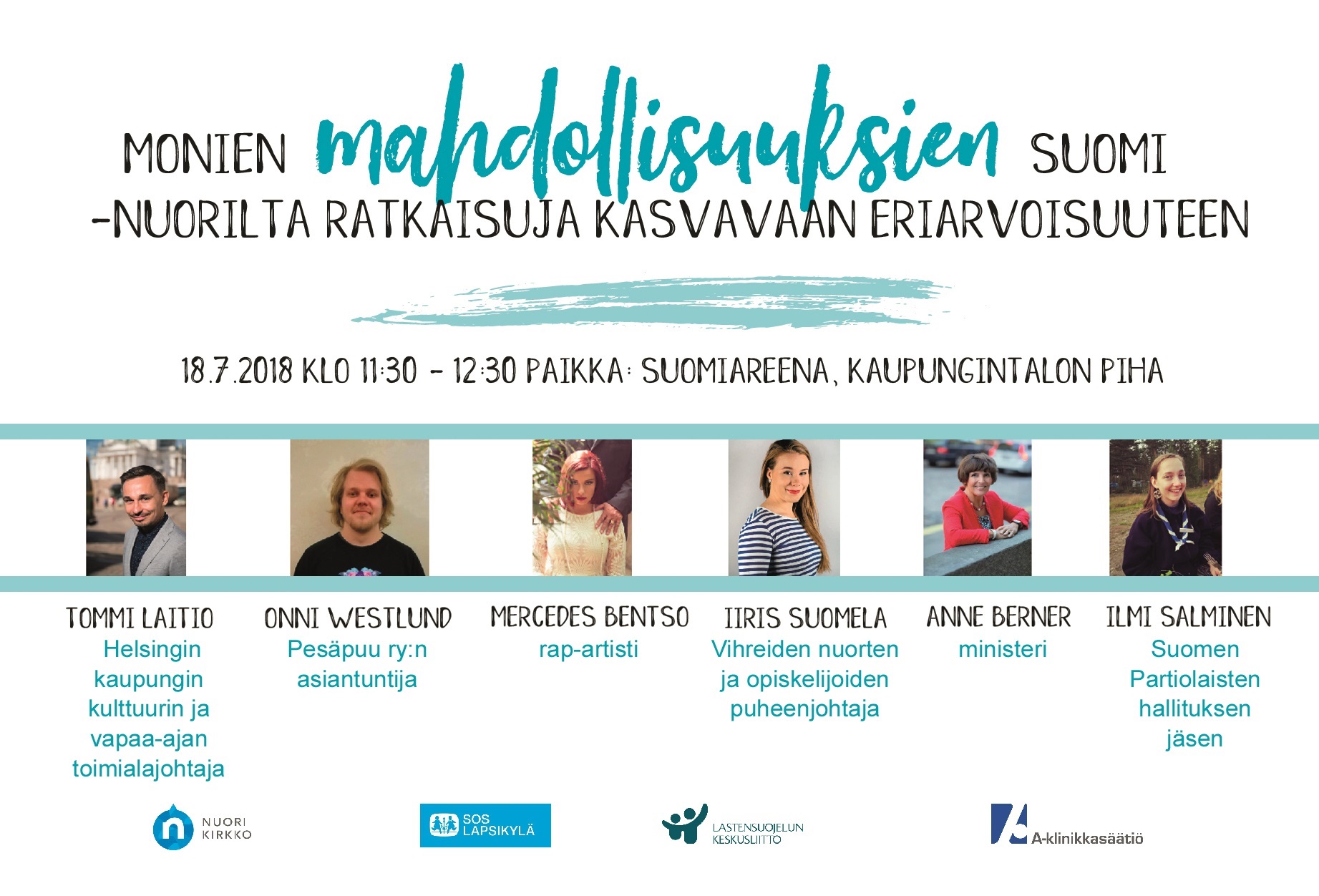 MONIEN mahdollisuuksien SUOMI
-NUORILTA RATKAISUJA KASVAVAAN ERIARVOISUUTEEN

18.7.2018 KLO 11:30 - 12:30 PAIKKA: SUOMIAREENA, KAUPUNGINTALON PIHA

TOMMI LAITIO
Helsingin kaupungin kulttuurin ja vapaa-ajan toimialajohtaja

ONNI WESTLUND
Pesäpuu ry:n asiantuntija

MERCEDES BENTSO
rap-artisti

IIRIS SUOMELA
Vihreiden nuorten ja opiskelijoiden puheenjohtaja

ANNE BERNER
ministeri

ILMI SALMINEN
Suomen Partiolaisten hallituksen jäsen

NUORI KIRKKO

SOS LAPSIKYLÄ

LASTENSUOJELUN KESKUSLIITTO

A-klinikkasäätiö